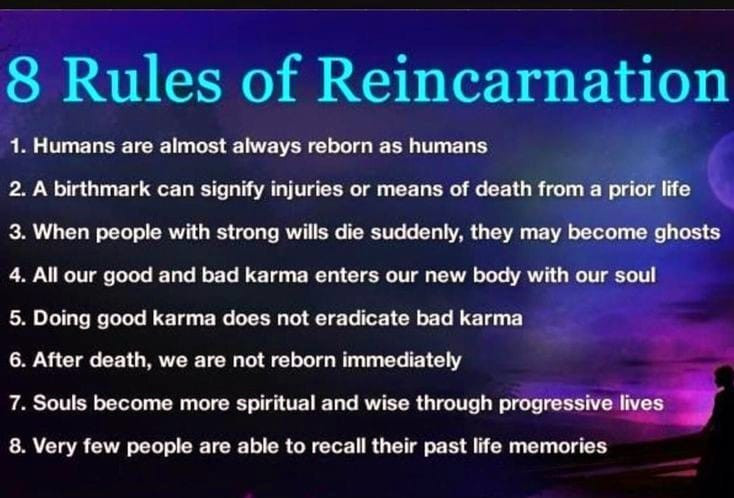 8 Rules of Reincarnation

1. Humans are almost always reborn as humans
2. A birthmark can signify injuries or means of death from a prior life
3. When people with strong wills die suddenly, they may become ghosts
4. All our good and bad karma enters our new body with our soul
5. Doing good karma does not eradicate bad karma
6. After death, we are not reborn immediately
7. Souls become more spiritual and wise through progressive lives
8. Very few people are able to recall their past life memories